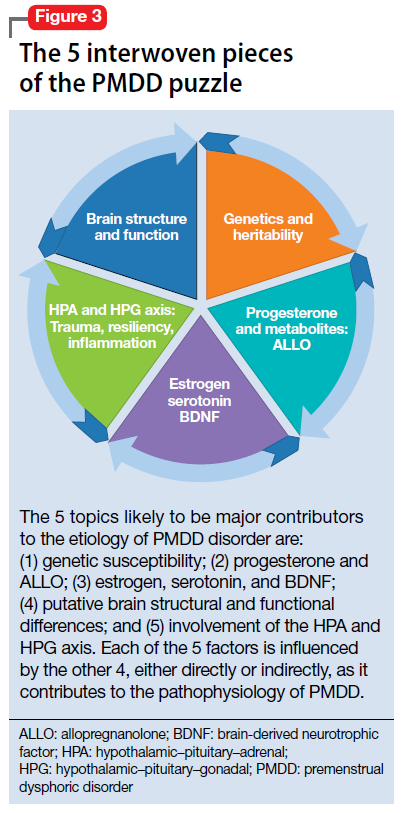 Figure 3

The 5 interwoven pieces of the PMDD puzzle

Brain structure and function

Genetics and heritability

Progesterone and metabolites: ALLO

Estrogen serotonin BDNF

HPA and HPG axis: Trauma, resiliency, inflammation

The 5 topics likely to be major contributors to the etiology of PMDD disorder are: (1) genetic susceptibility; (2) progesterone and ALLO; (3) estrogen, serotonin, and BDNF; (4) putative brain structural and functional differences; and (5) involvement of the HPA and HPG axis. Each of the 5 factors is influenced by the other 4, either directly or indirectly, as it contributes to the pathophysiology of PMDD.

ALLO: allopregnanolone; BDNF: brain-derived neurotrophic factor; HPA: hypothalamic–pituitary–adrenal; HPG: hypothalamic–pituitary–gonadal; PMDD: premenstrual dysphoric disorder